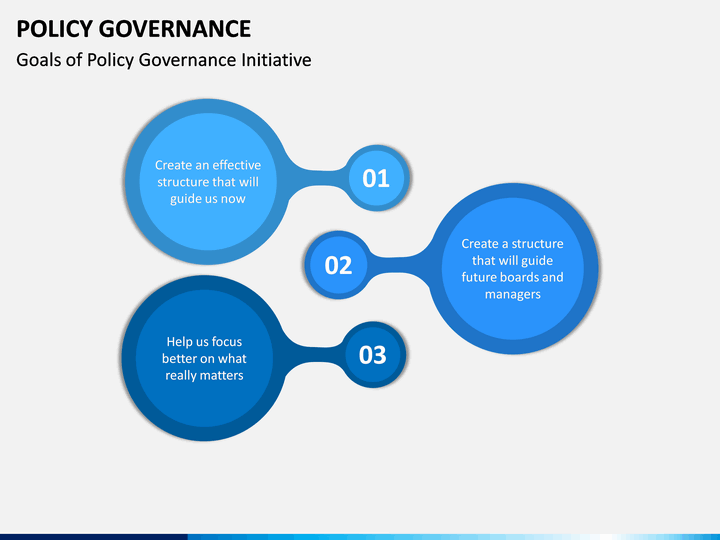 POLICY GOVERNANCE

Goals of Policy Governance Initiative

Create an effective structure that will guide us now

01

02

Create a structure that will guide future boards and managers

Help us focus better on what really matters

03